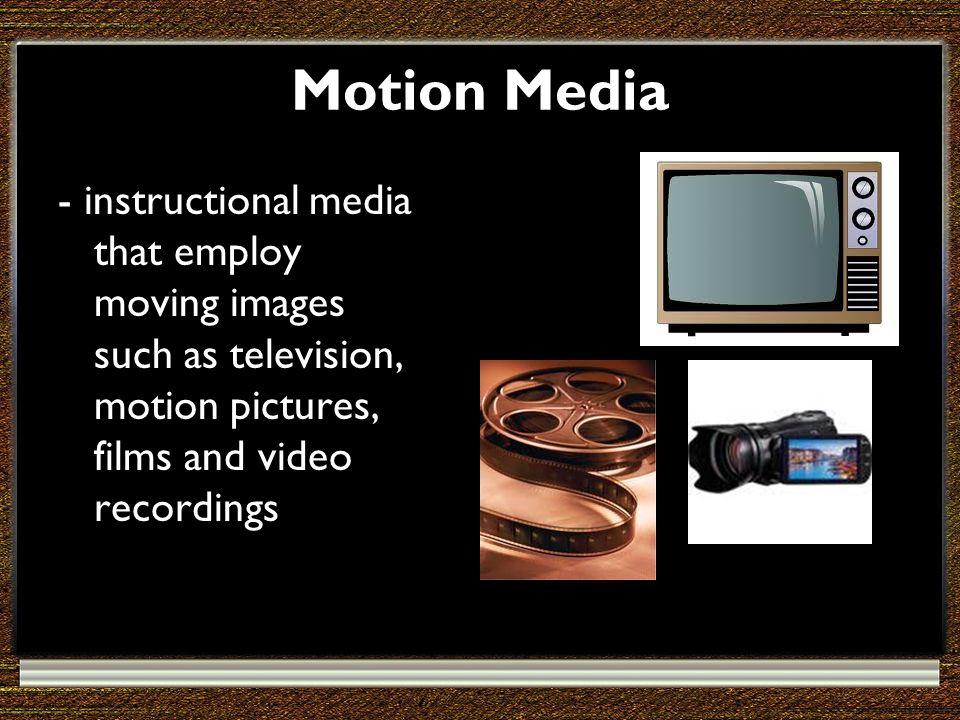 Motion Media

- instructional media that employ moving images such as television, motion pictures, films and video recordings